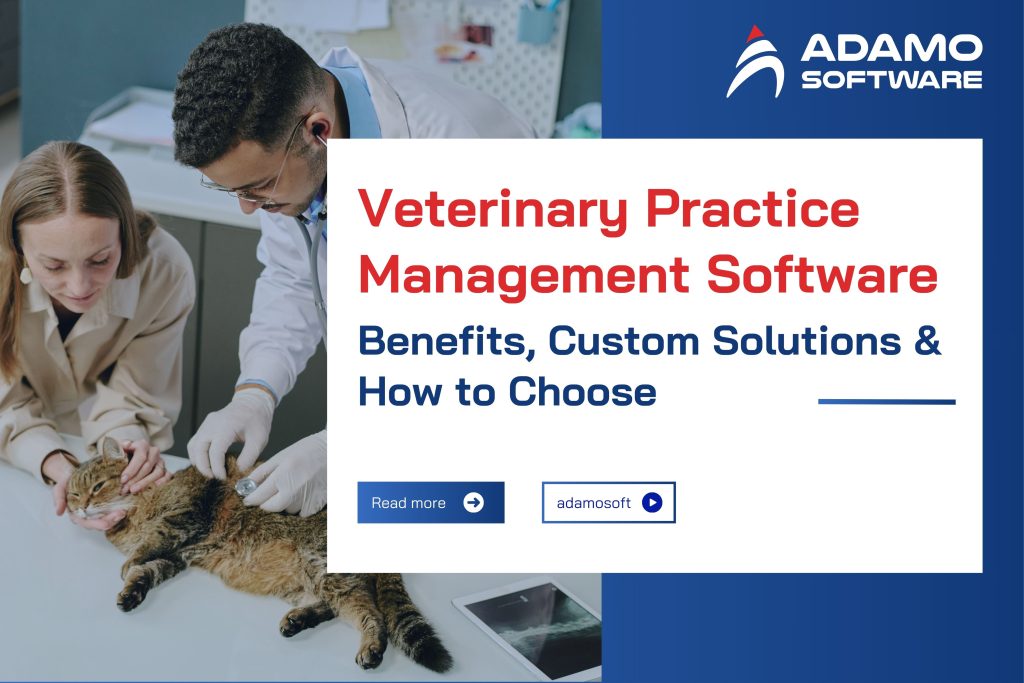 ADAMO SOFTWARE

Veterinary Practice Management Software

Benefits, Custom Solutions & How to Choose

Read more

adamosoft